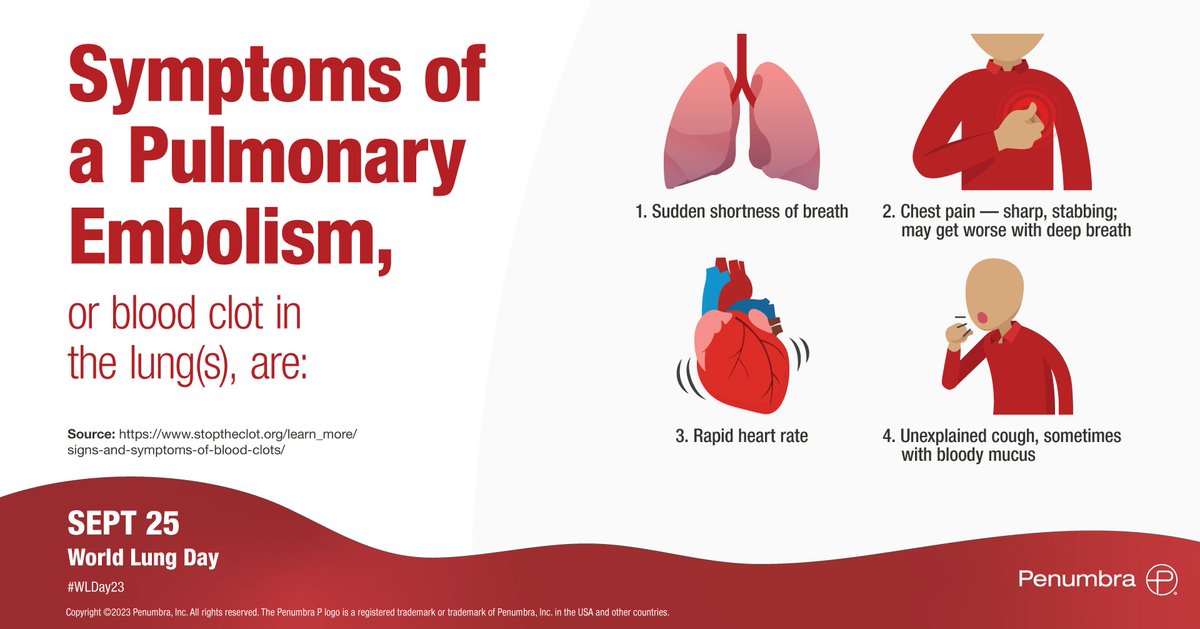 Symptoms of a Pulmonary Embolism,

or blood clot in the lung(s), are:

Source: https://www.stoptheclot.org/learn_more/signs-and-symptoms-of-blood-clots/

1. Sudden shortness of breath

2. Chest pain — sharp, stabbing; may get worse with deep breath

3. Rapid heart rate

4. Unexplained cough, sometimes with bloody mucus

SEPT 25
World Lung Day
#WLDay23

Penumbra

Copyright ©2023 Penumbra, Inc. All rights reserved. The Penumbra P logo is a registered trademark or trademark of Penumbra, Inc. in the USA and other countries.